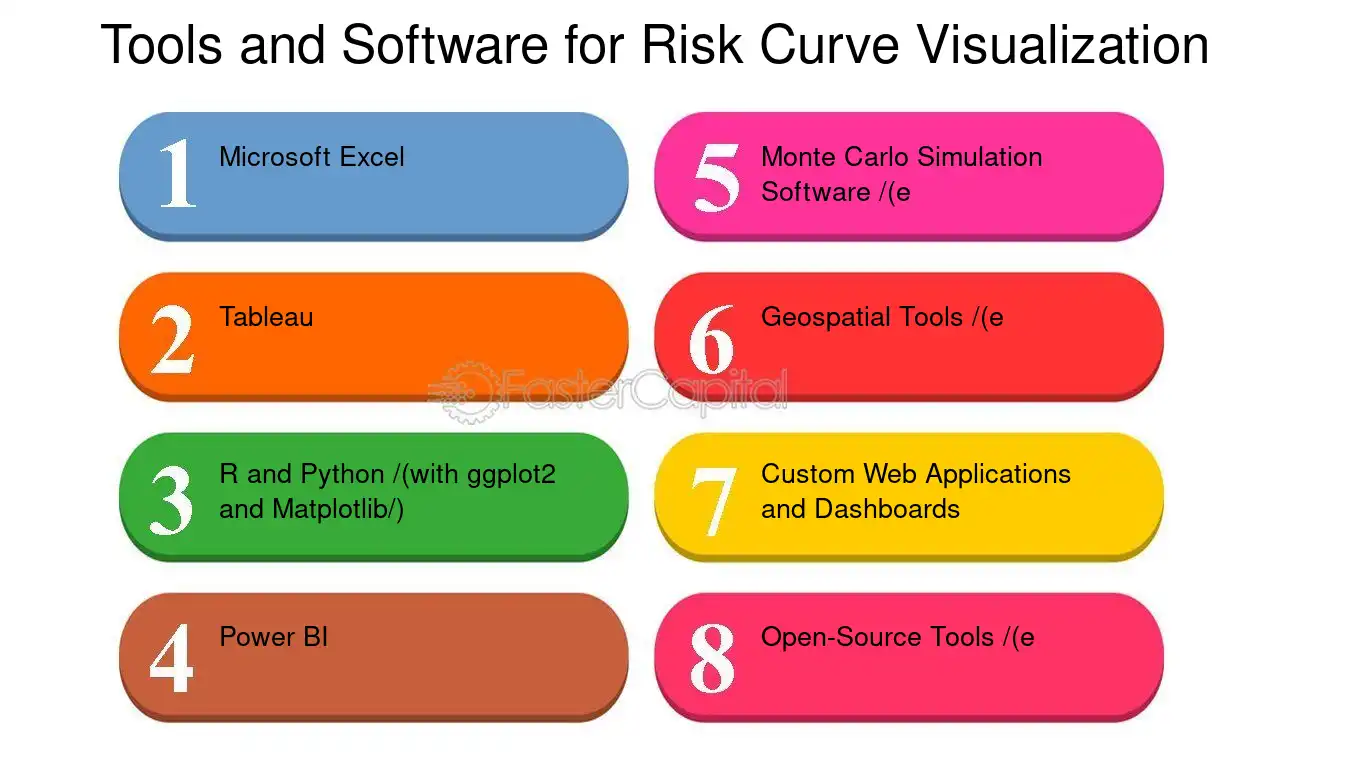 Tools and Software for Risk Curve Visualization

1 Microsoft Excel

2 Tableau

3 R and Python /(with ggplot2 and Matplotlib/)

4 Power BI

5 Monte Carlo Simulation Software /(e

6 Geospatial Tools /(e

7 Custom Web Applications and Dashboards

8 Open-Source Tools /(e

FasterCapital